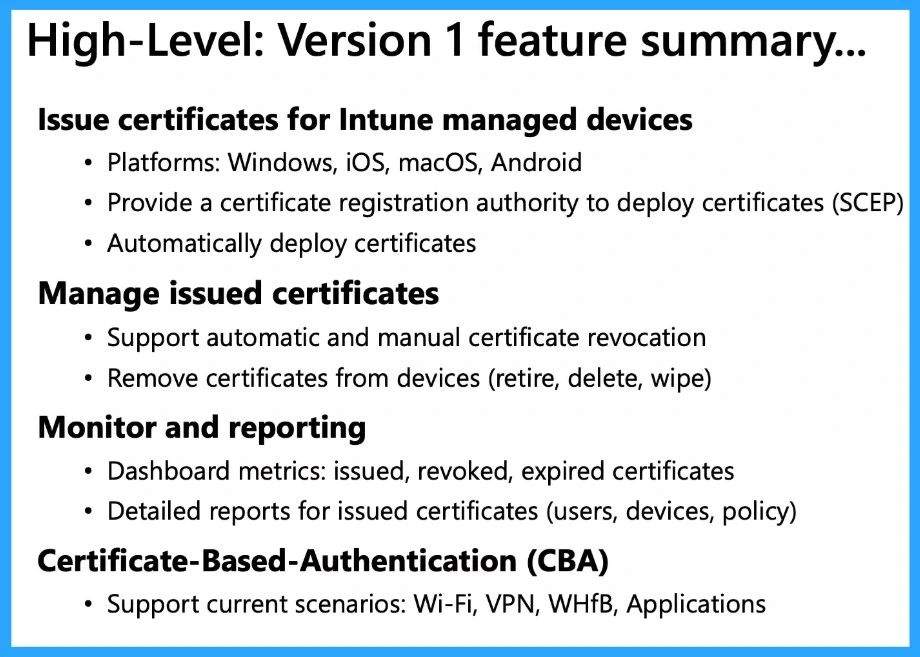 High-Level: Version 1 feature summary...

Issue certificates for Intune managed devices

• Platforms: Windows, iOS, macOS, Android
• Provide a certificate registration authority to deploy certificates (SCEP)
• Automatically deploy certificates

Manage issued certificates

• Support automatic and manual certificate revocation
• Remove certificates from devices (retire, delete, wipe)

Monitor and reporting

• Dashboard metrics: issued, revoked, expired certificates
• Detailed reports for issued certificates (users, devices, policy)

Certificate-Based-Authentication (CBA)

• Support current scenarios: Wi-Fi, VPN, WHfB, Applications